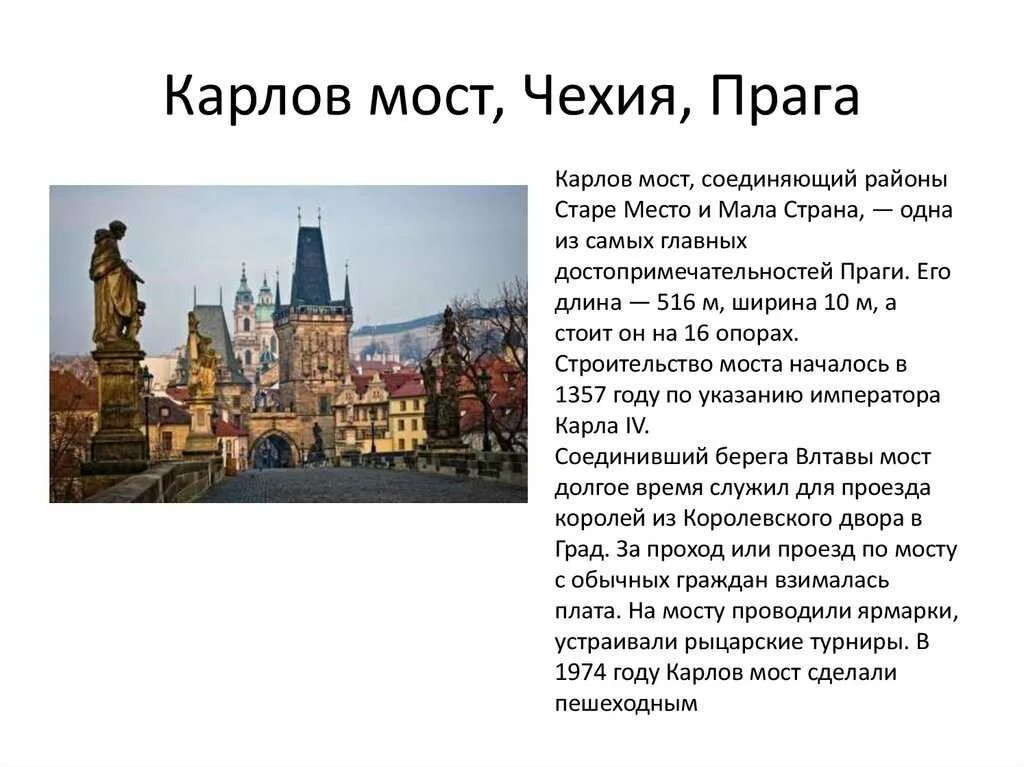 Карлов мост, Чехия, Прага

Карлов мост, соединяющий районы Старе Место и Мала Страна, — одна из самых главных достопримечательностей Праги. Его длина — 516 м, ширина 10 м, а стоит он на 16 опорах. Строительство моста началось в 1357 году по указанию императора Карла IV.
Соединивший берега Влтавы мост долгое время служил для проезда королей из Королевского двора в Град. За проход или проезд по мосту с обычных граждан взималась плата. На мосту проводили ярмарки, устраивали рыцарские турниры. В 1974 году Карлов мост сделали пешеходным